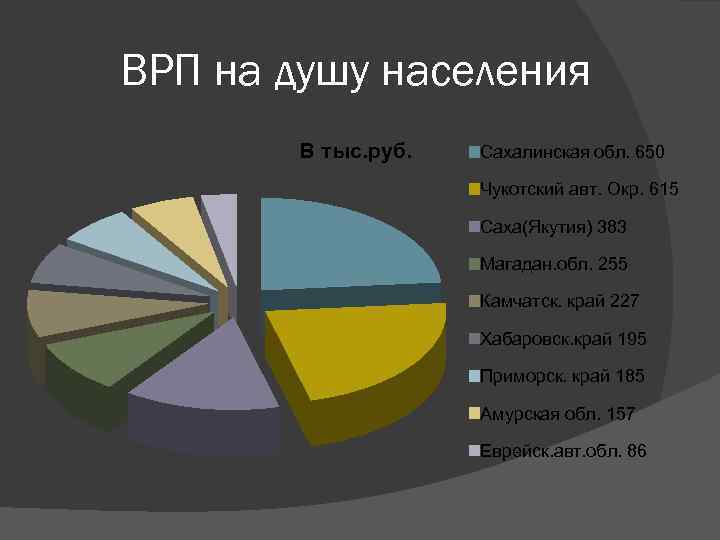 ВРП на душу населения

В тыс.руб.

Сахалинская обл. 650
Чукотский авт. Окр. 615
Саха(Якутия) 383
Магадан.обл. 255
Камчатск. край 227
Хабаровск.край 195
Приморск. край 185
Амурская обл. 157
Еврейск.авт.обл. 86